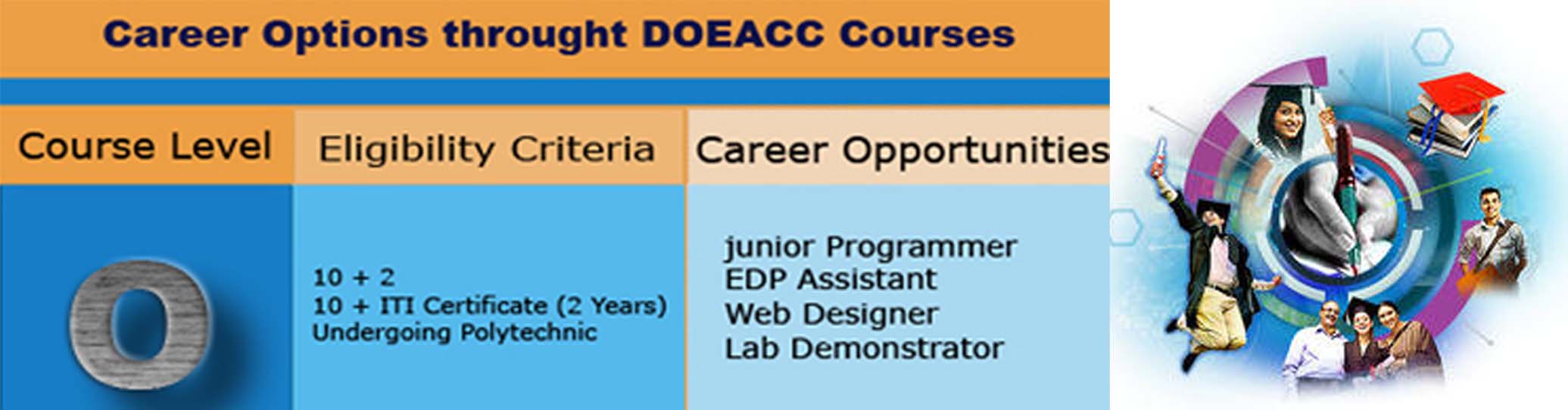 Career Options throught DOEACC Courses

| Course Level | Eligibility Criteria | Career Opportunities |
|---|---|---|
| O | 10 + 2<br>10 + ITI Certificate (2 Years)<br>Undergoing Polytechnic | junior Programmer<br>EDP Assistant<br>Web Designer<br>Lab Demonstrator |